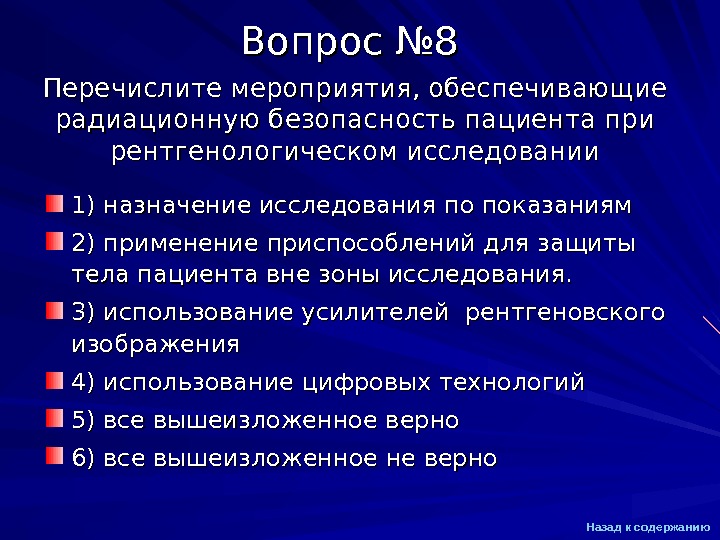 Вопрос №8

Перечислите мероприятия, обеспечивающие радиационную безопасность пациента при рентгенологическом исследовании

1) назначение исследования по показаниям

2) применение приспособлений для защиты тела пациента вне зоны исследования.

3) использование усилителей рентгеновского изображения

4) использование цифровых технологий

5) все вышеизложенное верно

6) все вышеизложенное не верно

Назад к содержанию